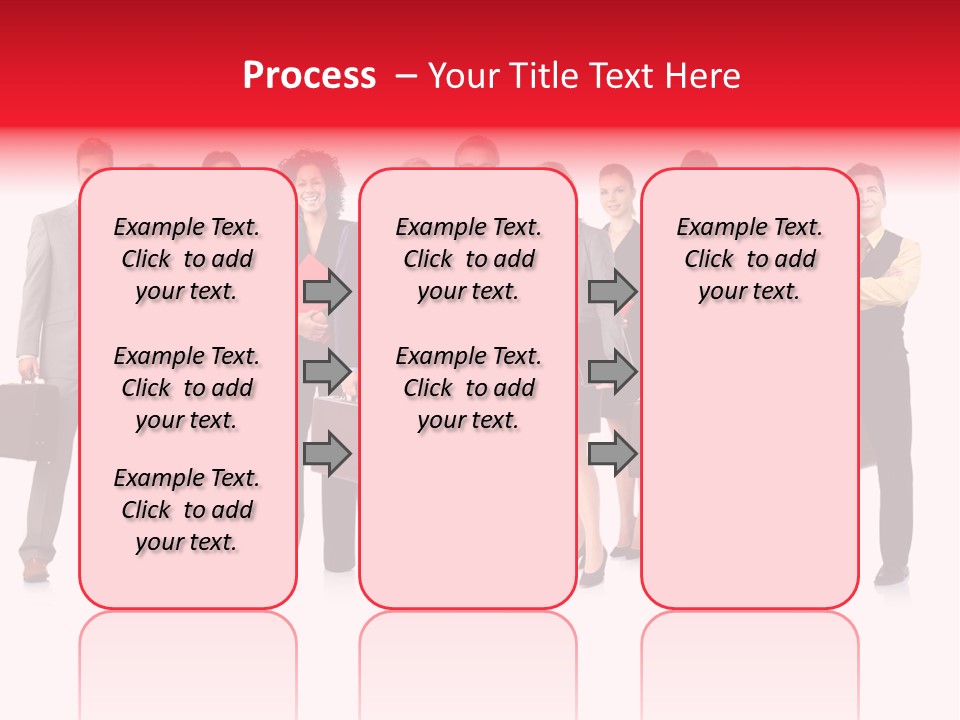 Process – Your Title Text Here

Example Text. Click to add your text.

Example Text. Click to add your text.

Example Text. Click to add your text.

Example Text. Click to add your text.

Example Text. Click to add your text.

Example Text. Click to add your text.